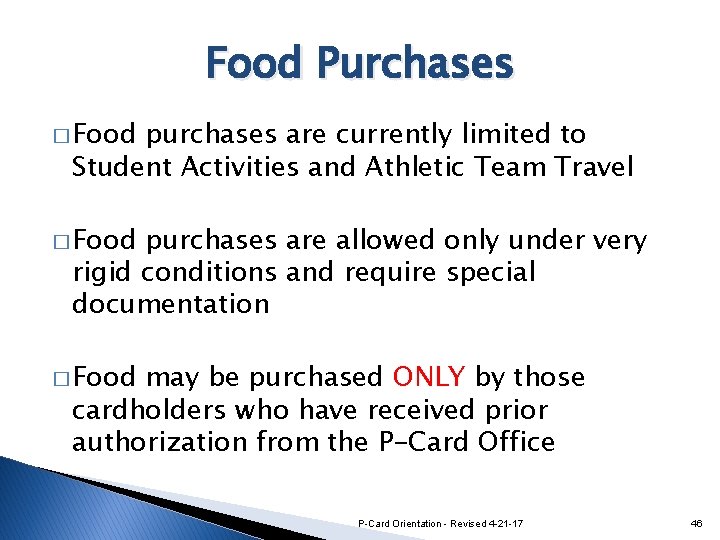 Food Purchases

□ Food purchases are currently limited to Student Activities and Athletic Team Travel

□ Food purchases are allowed only under very rigid conditions and require special documentation

□ Food may be purchased ONLY by those cardholders who have received prior authorization from the P-Card Office

P-Card Orientation - Revised 4-21-17

46